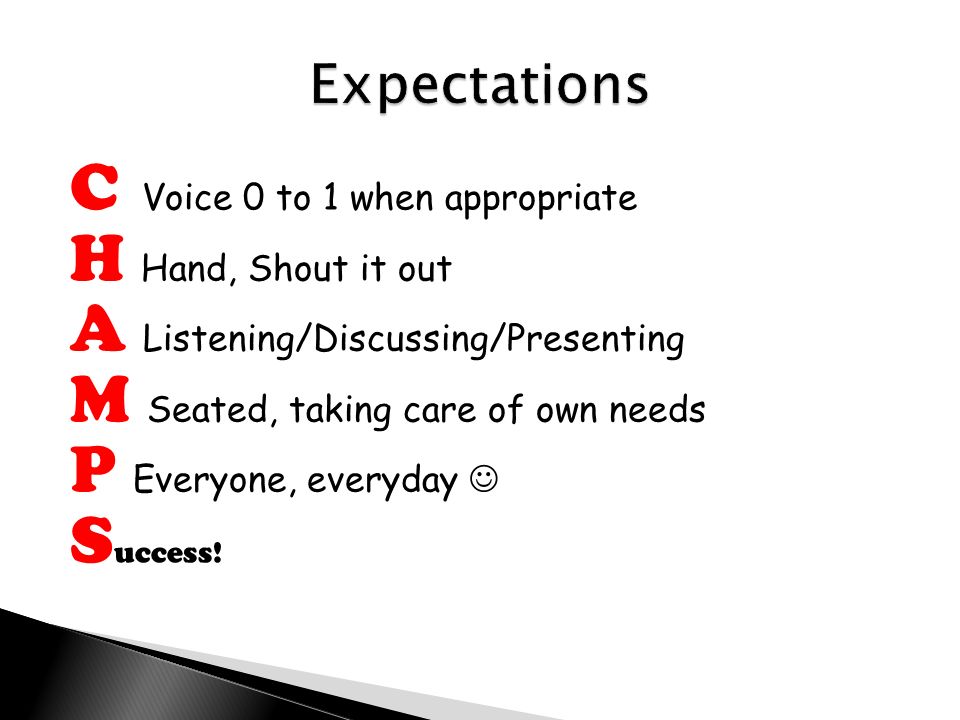 Expectations

C Voice 0 to 1 when appropriate
H Hand, Shout it out
A Listening/Discussing/Presenting
M Seated, taking care of own needs
P Everyone, everyday ☺
Success!